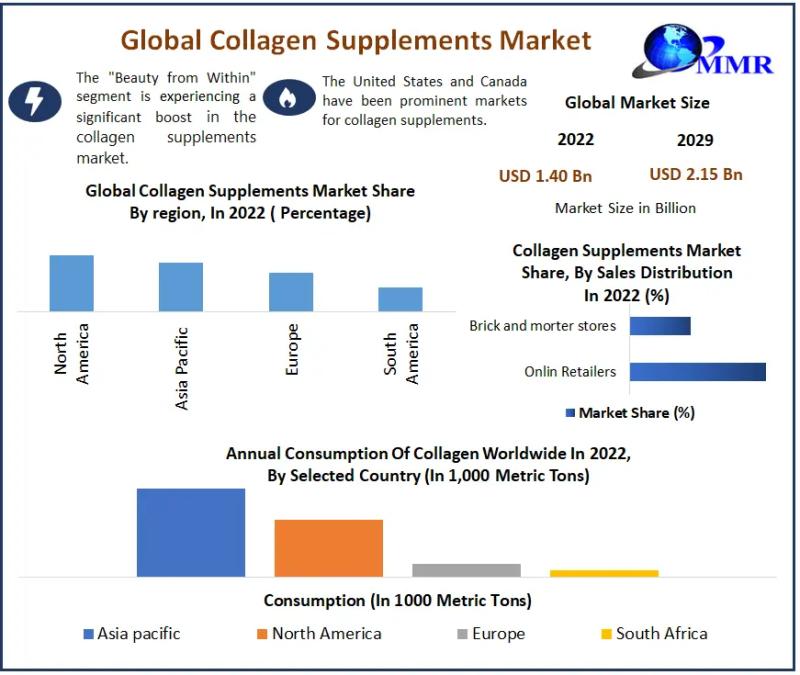 Global Collagen Supplements Market

MMR

The "Beauty from Within" segment is experiencing a significant boost in the collagen supplements market.

The United States and Canada have been prominent markets for collagen supplements.

Global Market Size

2022

2029

USD 1.40 Bn

USD 2.15 Bn

Market Size in Billion

Global Collagen Supplements Market Share By region, In 2022 ( Percentage)

North America

Asia Pacific

Europe

South America

Collagen Supplements Market Share, By Sales Distribution In 2022 (%)

Brick and morter stores

Onlin Retailers

Market Share (%)

Annual Consumption Of Collagen Worldwide In 2022, By Selected Country (In 1,000 Metric Tons)

Consumption (In 1000 Metric Tons)

Asia pacific

North America

Europe

South Africa